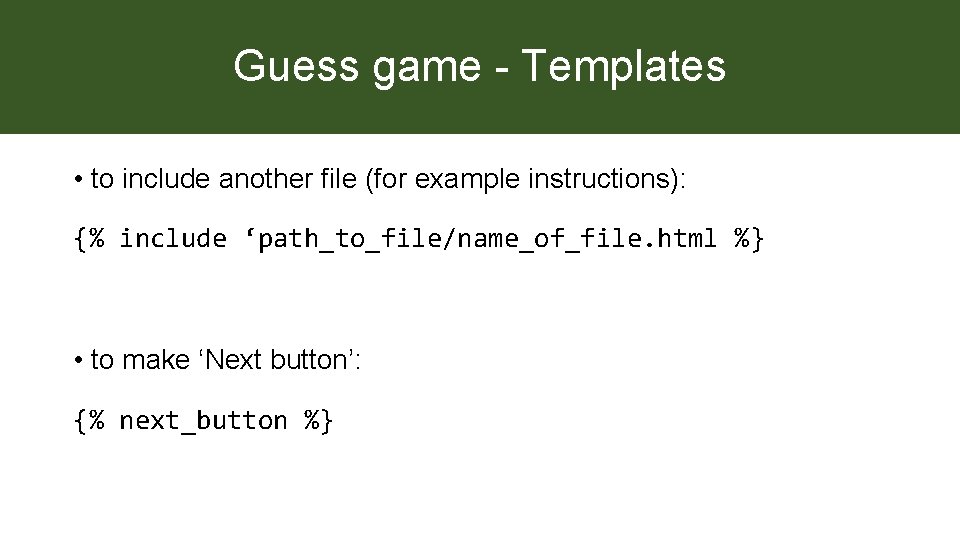 Guess game - Templates

• to include another file (for example instructions):

{% include ‘path_to_file/name_of_file.html %}

• to make ‘Next button’:

{% next_button %}